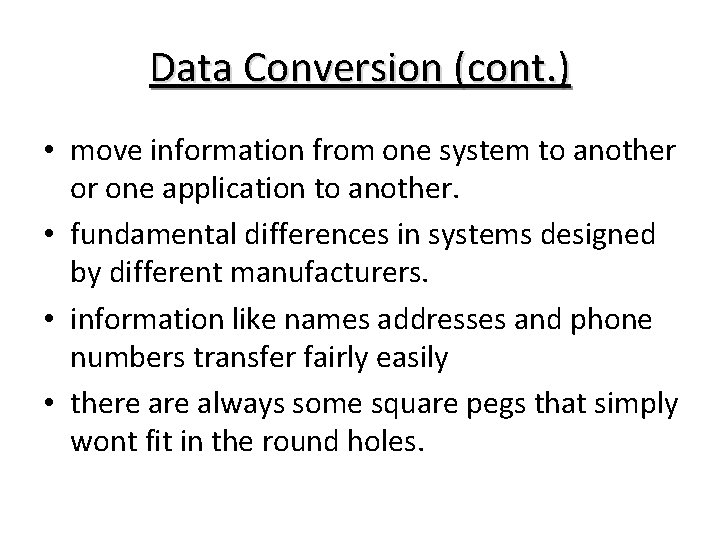 Data Conversion (cont.)

• move information from one system to another or one application to another.
• fundamental differences in systems designed by different manufacturers.
• information like names addresses and phone numbers transfer fairly easily
• there are always some square pegs that simply wont fit in the round holes.